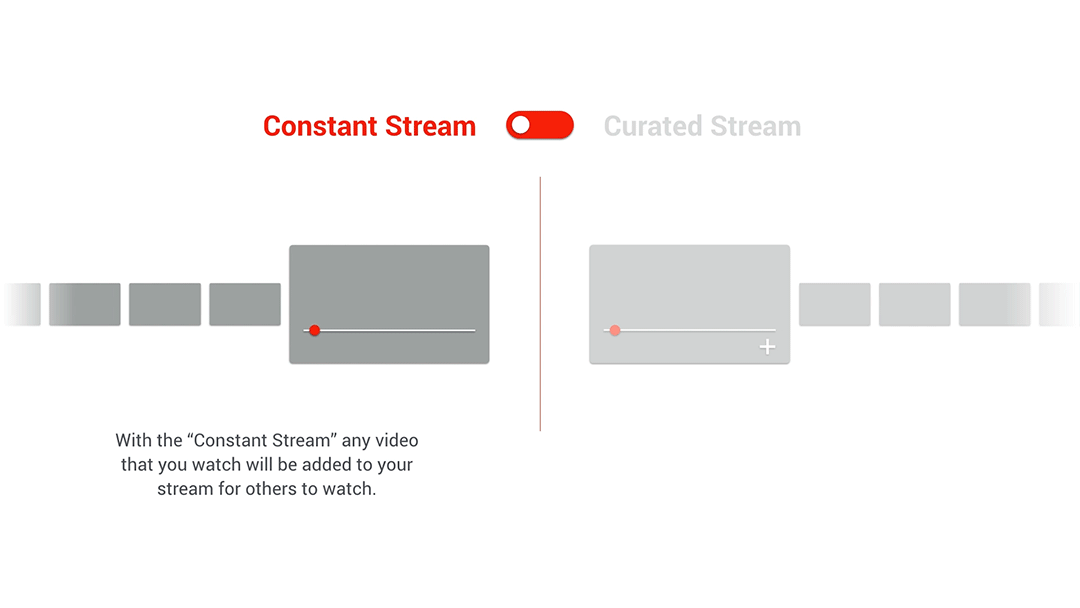 Constant Stream

Curated Stream

+

With the “Constant Stream” any video that you watch will be added to your stream for others to watch.